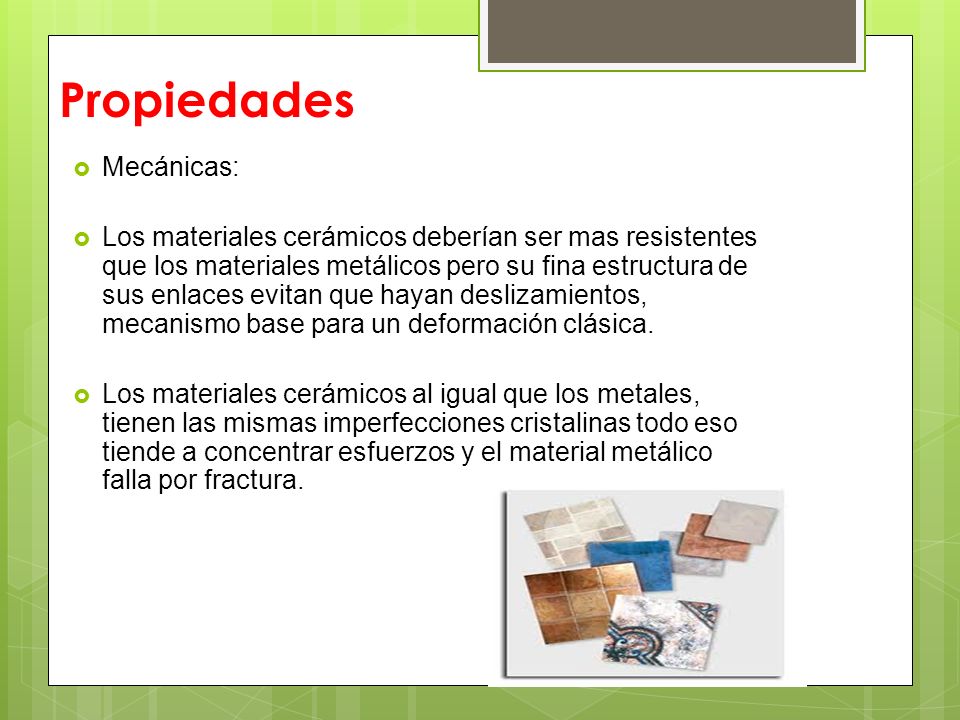 Propiedades

Mecánicas:

Los materiales cerámicos deberían ser mas resistentes que los materiales metálicos pero su fina estructura de sus enlaces evitan que hayan deslizamientos, mecanismo base para un deformación clásica.

Los materiales cerámicos al igual que los metales, tienen las mismas imperfecciones cristalinas todo eso tiende a concentrar esfuerzos y el material metálico falla por fractura.